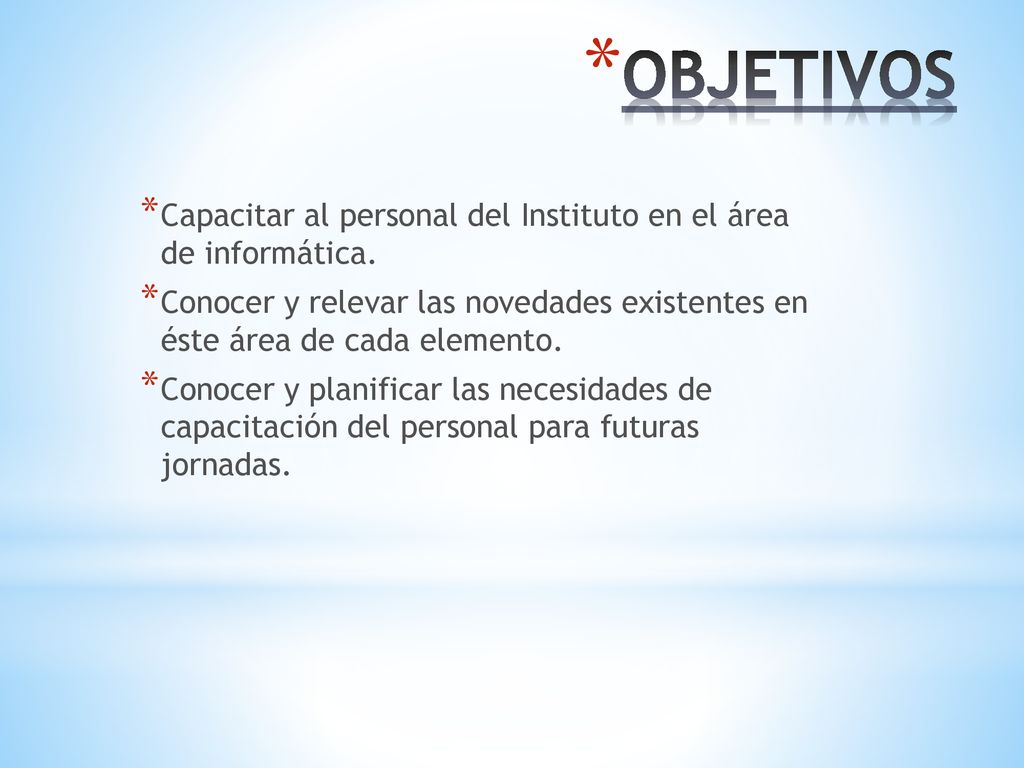 *OBJETIVOS

*Capacitar al personal del Instituto en el área de informática.

*Conocer y relevar las novedades existentes en éste área de cada elemento.

*Conocer y planificar las necesidades de capacitación del personal para futuras jornadas.